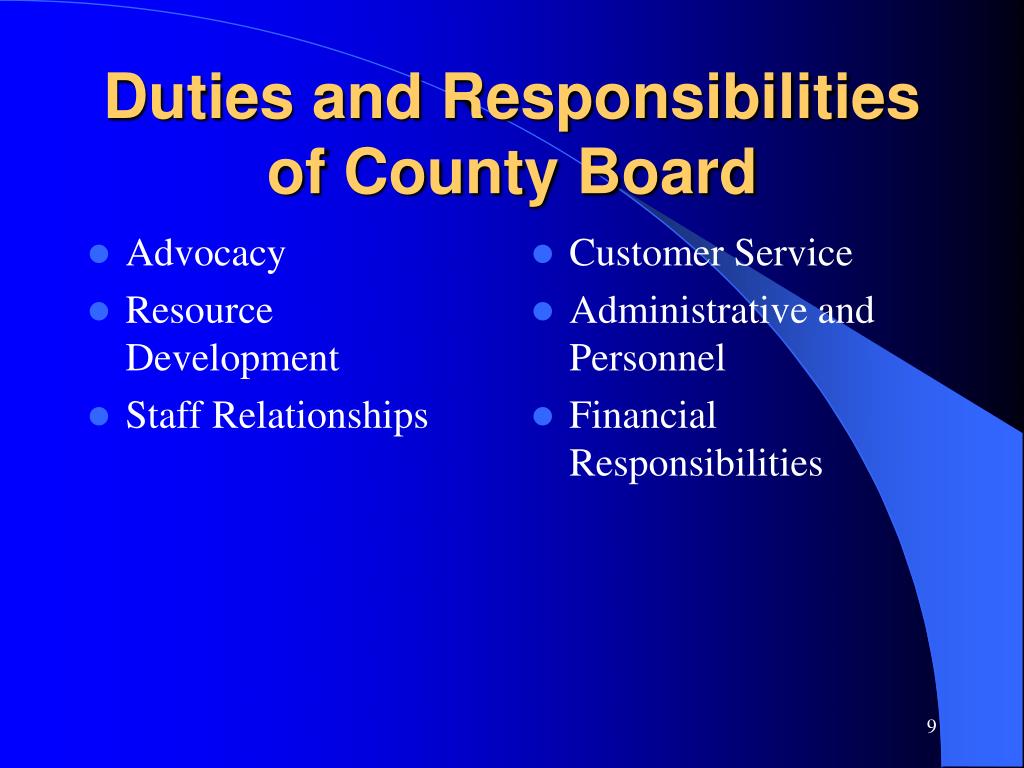 Duties and Responsibilities of County Board

- Advocacy
- Resource Development
- Staff Relationships

- Customer Service
- Administrative and Personnel
- Financial Responsibilities

9